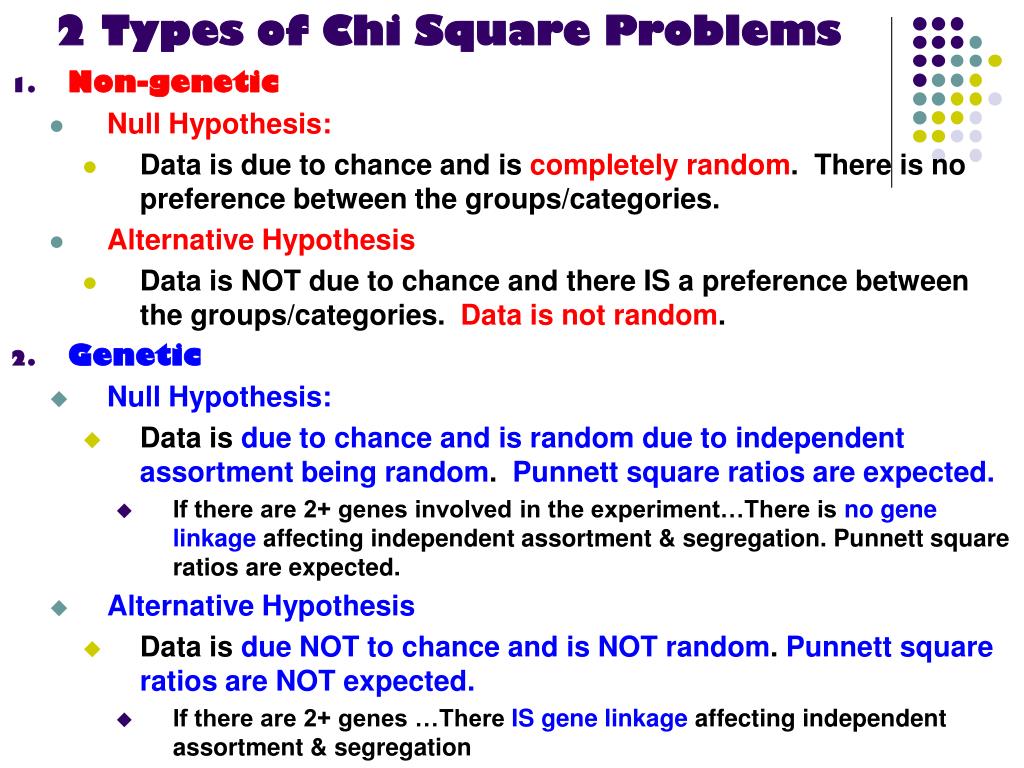 2 Types of Chi Square Problems

1. Non-genetic

Null Hypothesis:

Data is due to chance and is completely random. There is no preference between the groups/categories.

Alternative Hypothesis

Data is NOT due to chance and there IS a preference between the groups/categories. Data is not random.

2. Genetic

Null Hypothesis:

Data is due to chance and is random due to independent assortment being random. Punnett square ratios are expected.

If there are 2+ genes involved in the experiment…There is no gene linkage affecting independent assortment & segregation. Punnett square ratios are expected.

Alternative Hypothesis

Data is due NOT to chance and is NOT random. Punnett square ratios are NOT expected.

If there are 2+ genes …There IS gene linkage affecting independent assortment & segregation